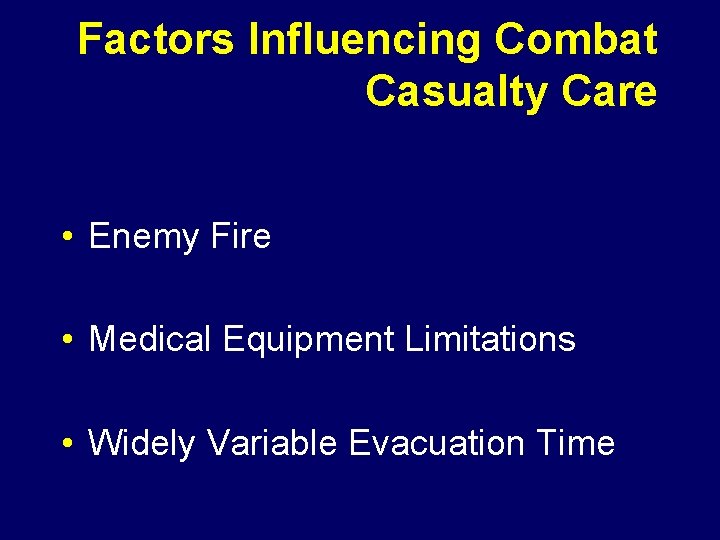 Factors Influencing Combat Casualty Care

• Enemy Fire

• Medical Equipment Limitations

• Widely Variable Evacuation Time